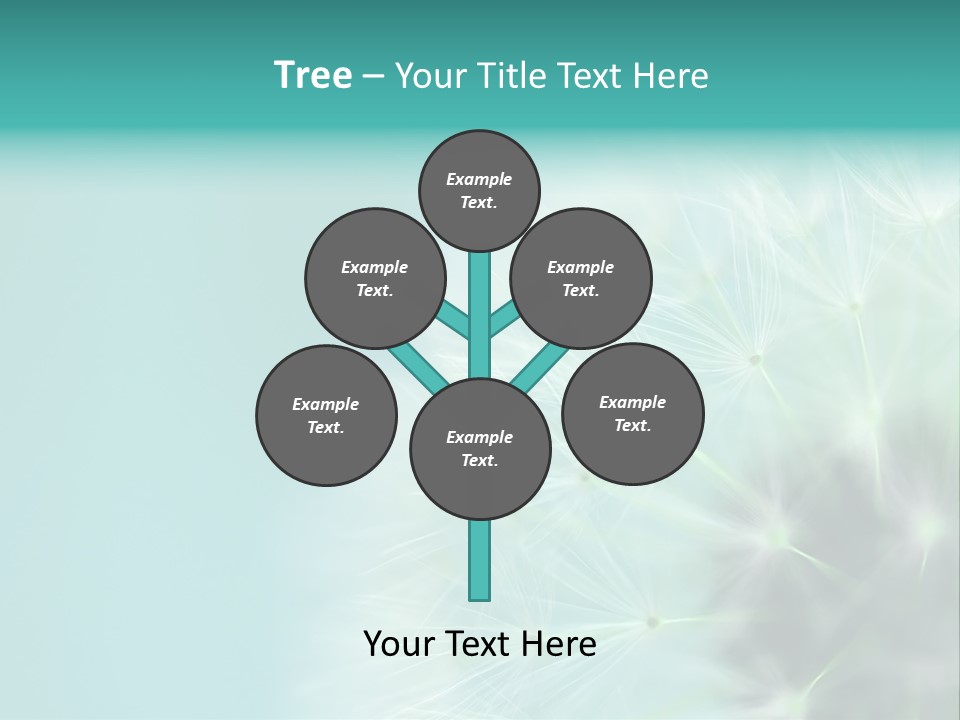 Tree – Your Title Text Here

Example Text.

Example Text.

Example Text.

Example Text.

Example Text.

Example Text.

Your Text Here